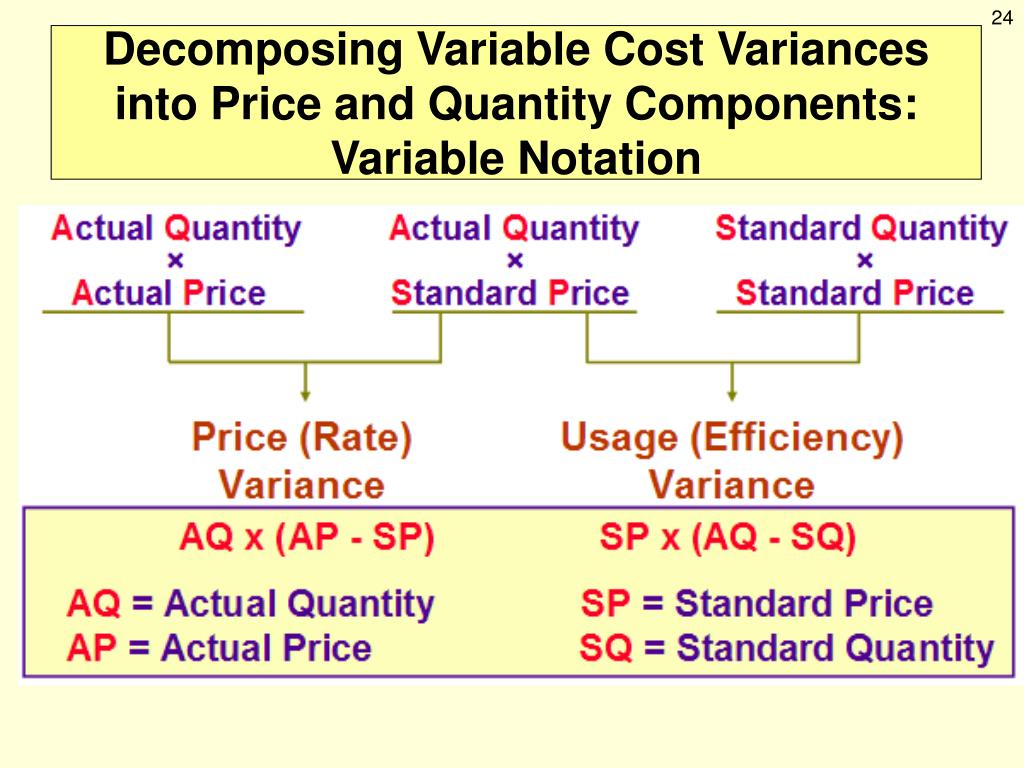 24

Decomposing Variable Cost Variances into Price and Quantity Components: Variable Notation

Actual Quantity × Actual Price

Actual Quantity × Standard Price

Standard Quantity × Standard Price

Price (Rate) Variance

Usage (Efficiency) Variance

AQ x (AP - SP)

SP x (AQ - SQ)

AQ = Actual Quantity
AP = Actual Price

SP = Standard Price
SQ = Standard Quantity